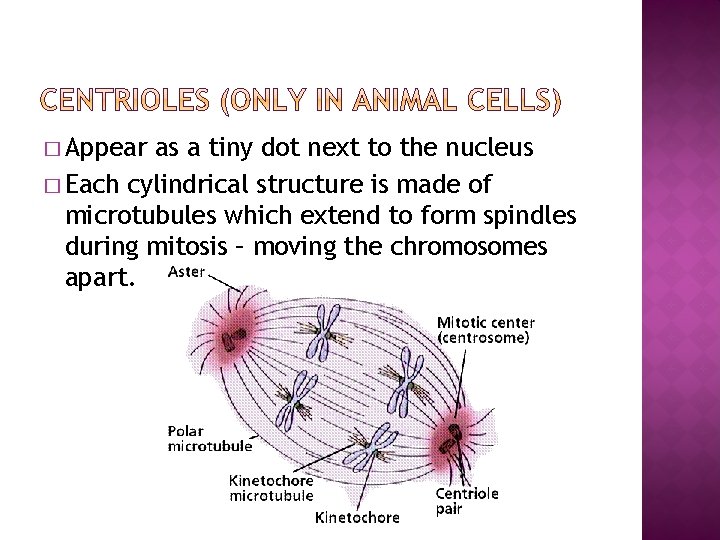 CENTRIOLES (ONLY IN ANIMAL CELLS)

□ Appear as a tiny dot next to the nucleus

□ Each cylindrical structure is made of microtubules which extend to form spindles during mitosis – moving the chromosomes apart.

Aster

Mitotic center (centrosome)

Polar microtubule

Kinetochore microtubule

Kinetochore

Centriole pair